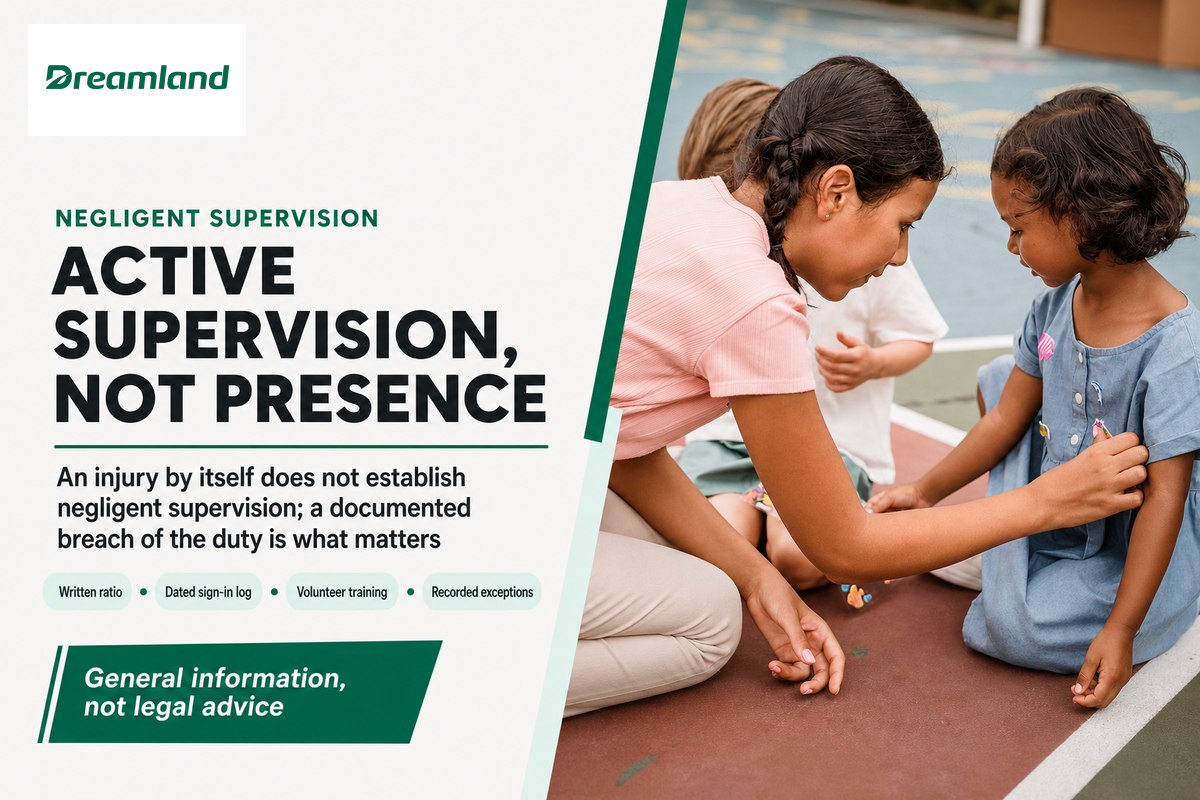 Dreamland

NEGLIGENT SUPERVISION

ACTIVE SUPERVISION, NOT PRESENCE

An injury by itself does not establish negligent supervision; a documented breach of the duty is what matters

Written ratio • Dated sign-in log • Volunteer training • Recorded exceptions

General information, not legal advice